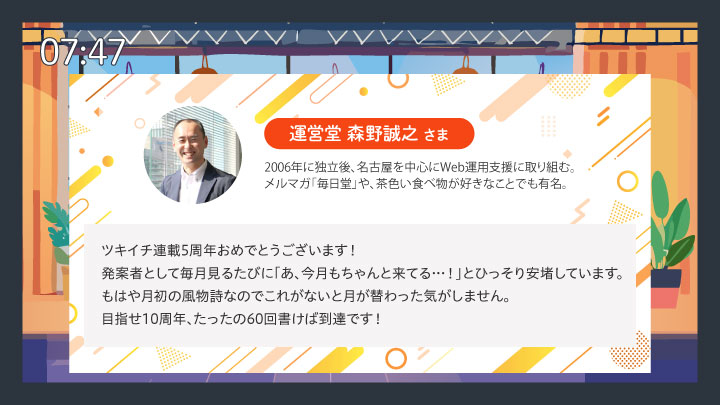 07:47

運営堂 森野誠之 さま

2006年に独立後、名古屋を中心にWeb運用支援に取り組む。
メルマガ「毎日堂」や、茶色い食べ物が好きなことでも有名。

ツキイチ連載5周年おめでとうございます！
発案者として毎月見るたびに「あ、今月もちゃんと来てる…！」とひっそり安堵しています。
もはや月初の風物詩なのでこれがないと月が替わった気がしません。
目指せ10周年、たったの60回書けば到達です！